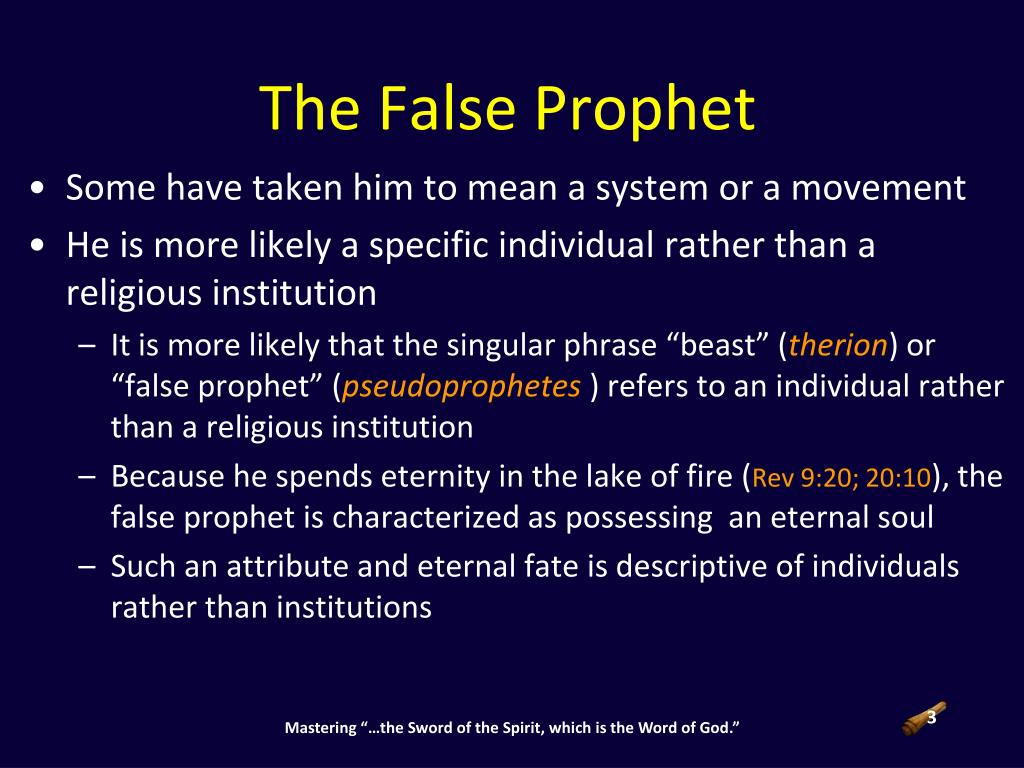 The False Prophet

• Some have taken him to mean a system or a movement
• He is more likely a specific individual rather than a religious institution
– It is more likely that the singular phrase “beast” (therion) or “false prophet” (pseudoprophetes ) refers to an individual rather than a religious institution
– Because he spends eternity in the lake of fire (Rev 9:20; 20:10), the false prophet is characterized as possessing an eternal soul
– Such an attribute and eternal fate is descriptive of individuals rather than institutions

Mastering “…the Sword of the Spirit, which is the Word of God.”

3